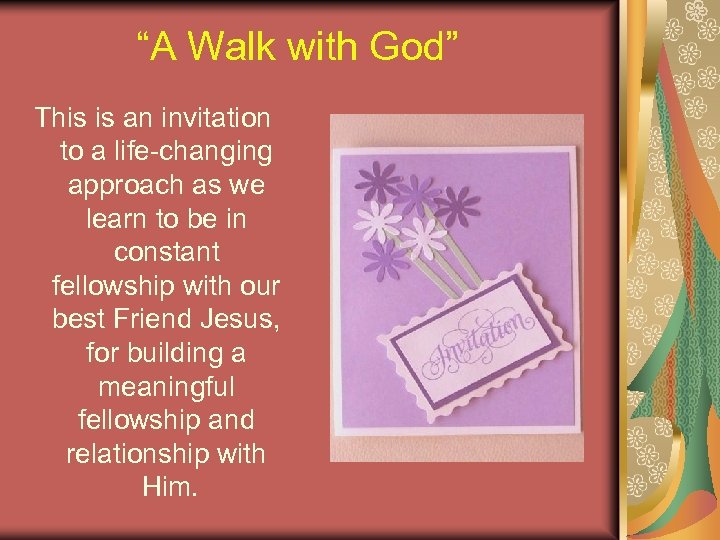 “A Walk with God”

This is an invitation to a life-changing approach as we learn to be in constant fellowship with our best Friend Jesus, for building a meaningful fellowship and relationship with Him.

Invitation